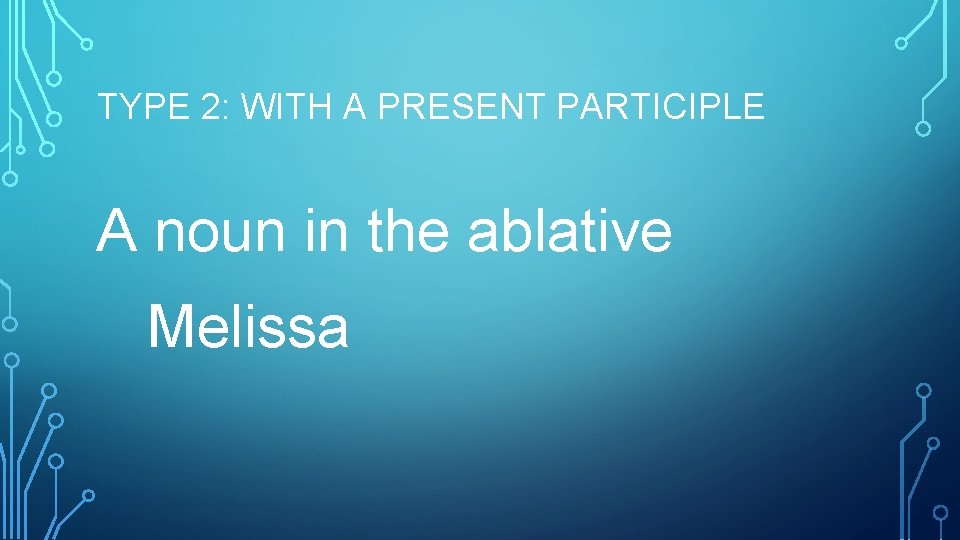 TYPE 2: WITH A PRESENT PARTICIPLE

A noun in the ablative

Melissa